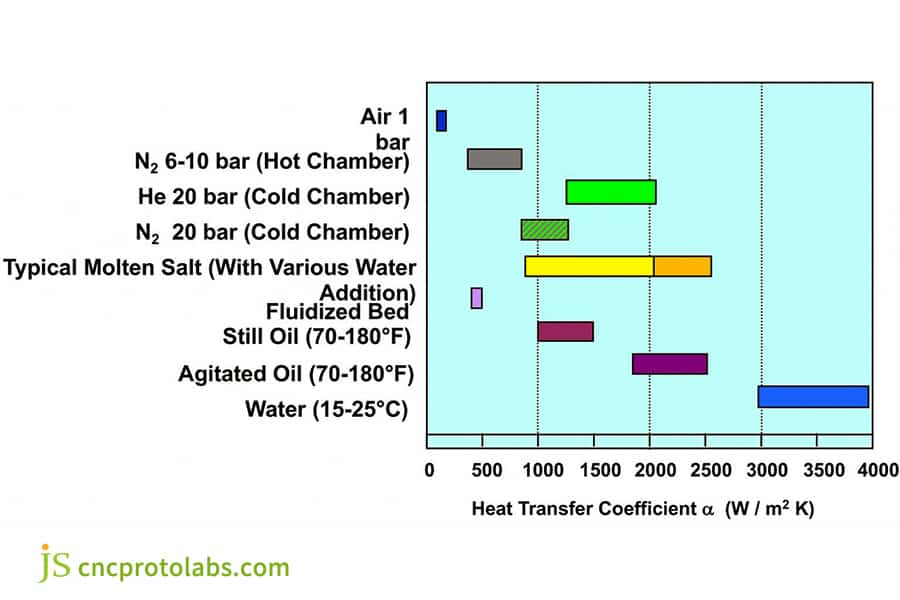 Air 1 bar
$N_2$ 6-10 bar (Hot Chamber)
He 20 bar (Cold Chamber)
$N_2$ 20 bar (Cold Chamber)
Typical Molten Salt (With Various Water Addition)
Fluidized Bed
Still Oil (70-180°F)
Agitated Oil (70-180°F)
Water (15-25°C)

0 500 1000 1500 2000 2500 3000 3500 4000

Heat Transfer Coefficient $\alpha$ (W / $m^2$ K)

JS cncprotolabs.com